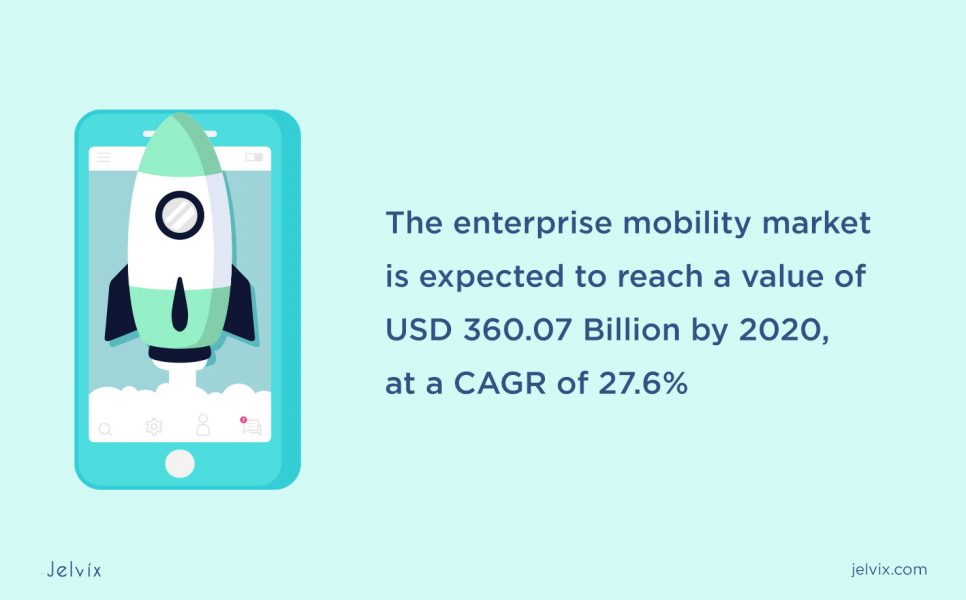 The enterprise mobility market is expected to reach a value of USD 360.07 Billion by 2020, at a CAGR of 27.6%

Jelvix

jelvix.com